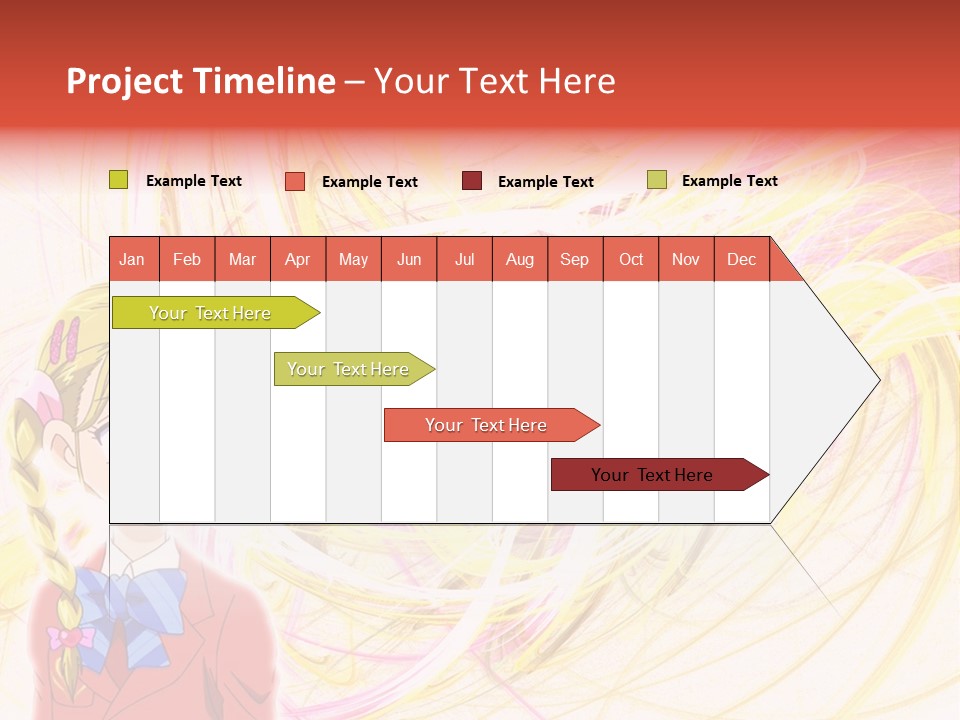 Project Timeline – Your Text Here

Example Text Example Text Example Text Example Text

| Jan | Feb | Mar | Apr | May | Jun | Jul | Aug | Sep | Oct | Nov | Dec |
|---|---|---|---|---|---|---|---|---|---|---|---|

Your Text Here

Your Text Here

Your Text Here

Your Text Here